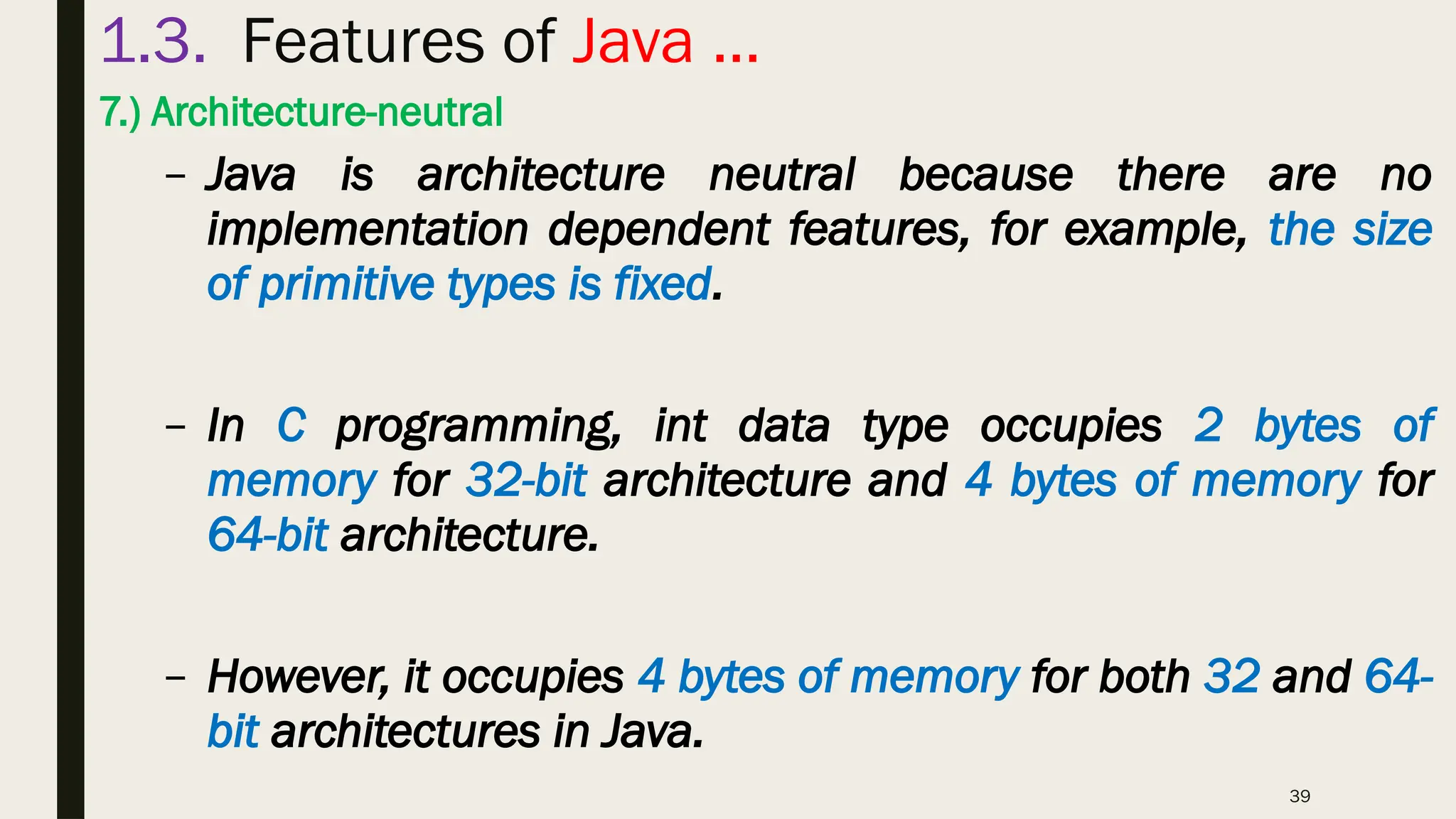 1.3. Features of Java …

7.) Architecture-neutral

– Java is architecture neutral because there are no implementation dependent features, for example, the size of primitive types is fixed.

– In C programming, int data type occupies 2 bytes of memory for 32-bit architecture and 4 bytes of memory for 64-bit architecture.

– However, it occupies 4 bytes of memory for both 32 and 64-bit architectures in Java.

39